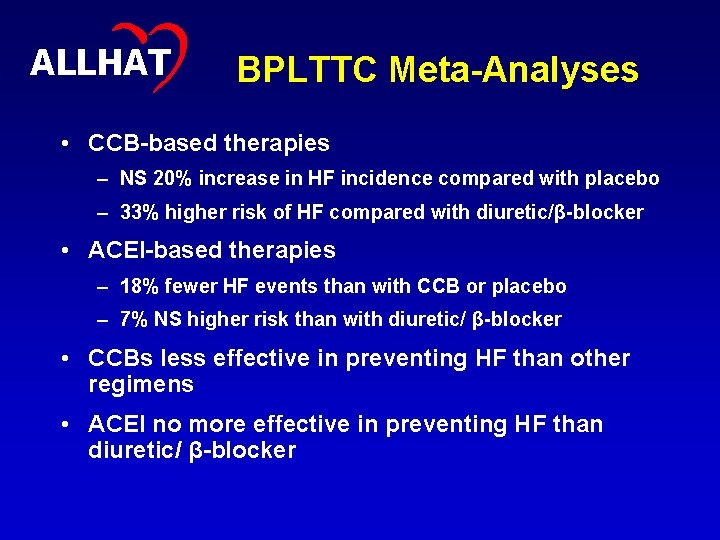 ALLHAT

BPLTTC Meta-Analyses

• CCB-based therapies
– NS 20% increase in HF incidence compared with placebo
– 33% higher risk of HF compared with diuretic/β-blocker
• ACEI-based therapies
– 18% fewer HF events than with CCB or placebo
– 7% NS higher risk than with diuretic/ β-blocker
• CCBs less effective in preventing HF than other regimens
• ACEI no more effective in preventing HF than diuretic/ β-blocker